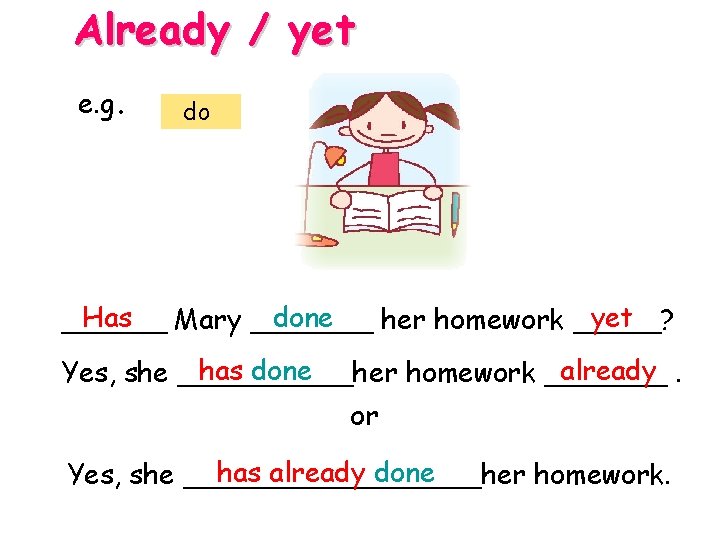 Already / yet

e.g. do

Has Mary done her homework yet?

Yes, she has done her homework already.

or

Yes, she has already done her homework.